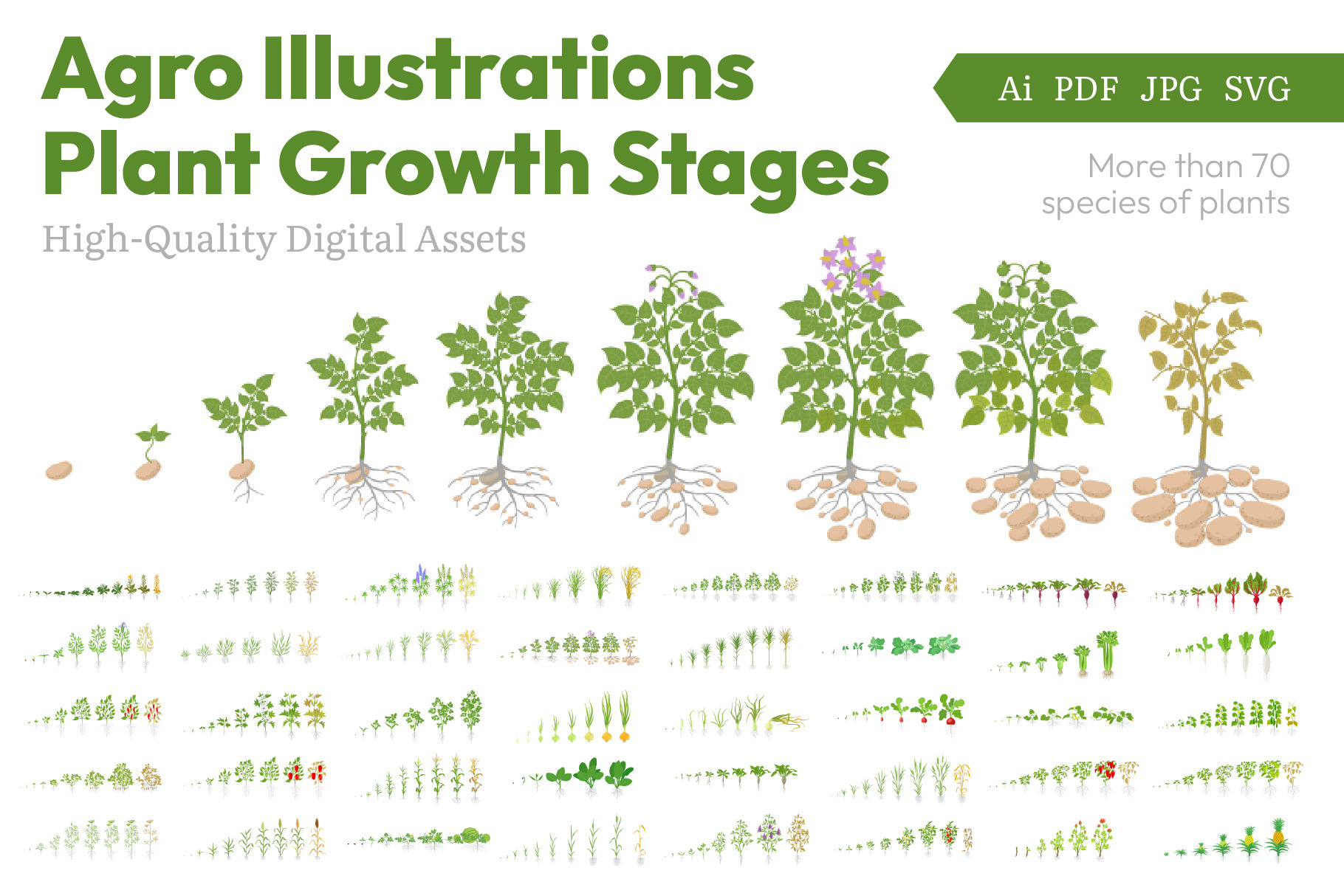 Agro Illustrations
Plant Growth Stages

High-Quality Digital Assets

Ai PDF JPG SVG

More than 70 species of plants